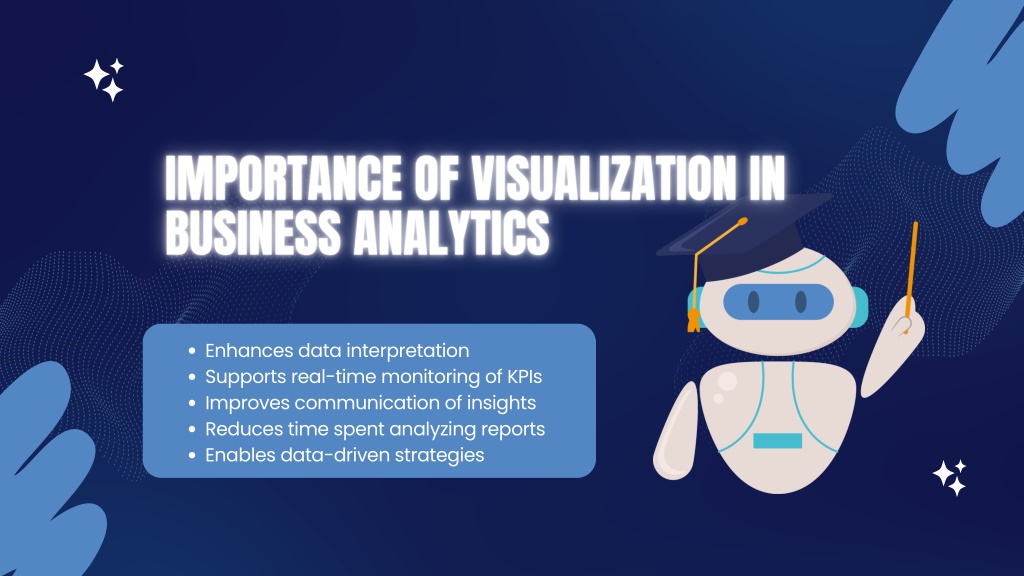 IMPORTANCE OF VISUALIZATION IN BUSINESS ANALYTICS

• Enhances data interpretation
• Supports real-time monitoring of KPIs
• Improves communication of insights
• Reduces time spent analyzing reports
• Enables data-driven strategies